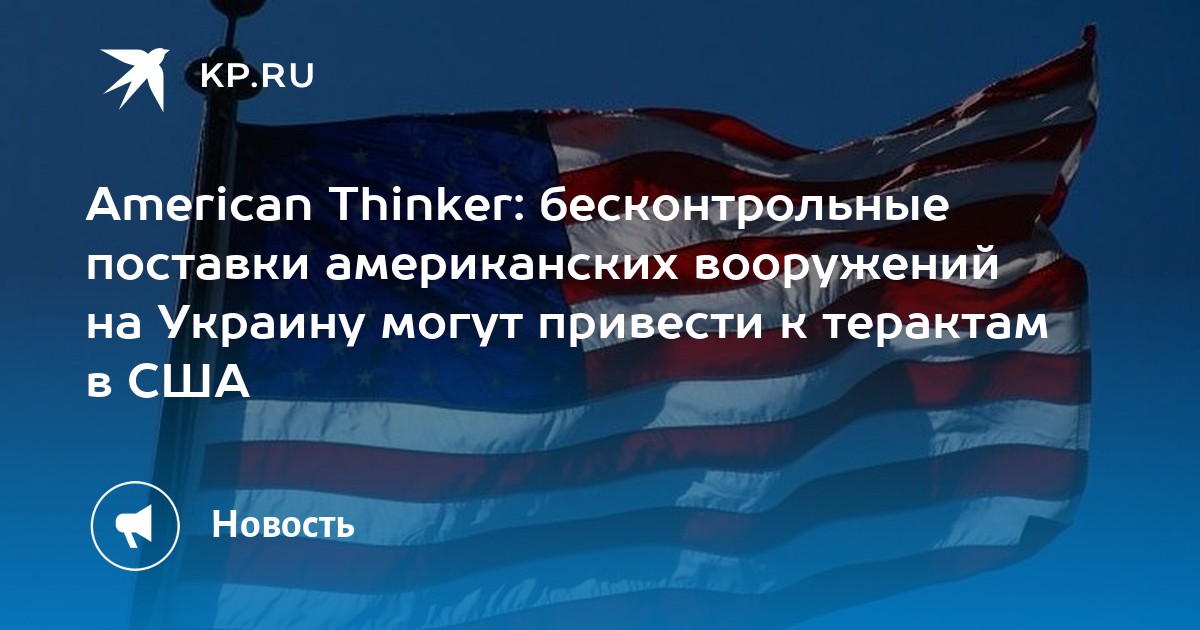 KP.RU

American Thinker: бесконтрольные поставки американских вооружений на Украину могут привести к терактам в США

Новость